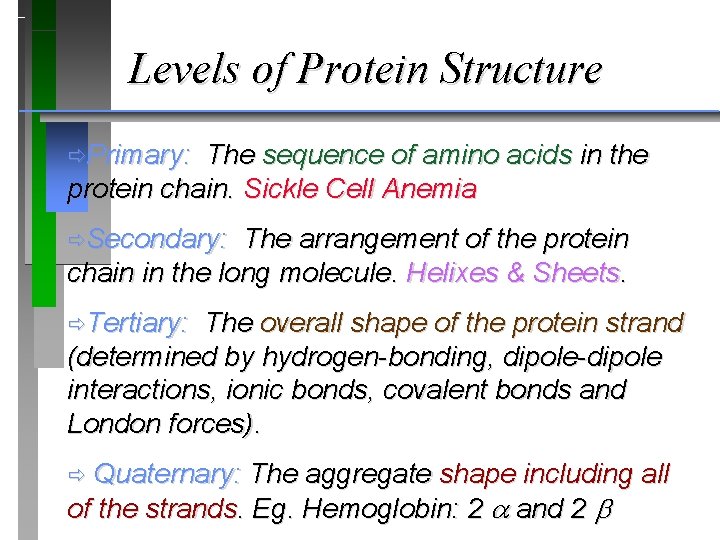 Levels of Protein Structure

⇨Primary: The sequence of amino acids in the protein chain. Sickle Cell Anemia

⇨Secondary: The arrangement of the protein chain in the long molecule. Helixes & Sheets.

⇨Tertiary: The overall shape of the protein strand (determined by hydrogen-bonding, dipole-dipole interactions, ionic bonds, covalent bonds and London forces).

⇨ Quaternary: The aggregate shape including all of the strands. Eg. Hemoglobin: 2 $\alpha$ and 2 $\beta$